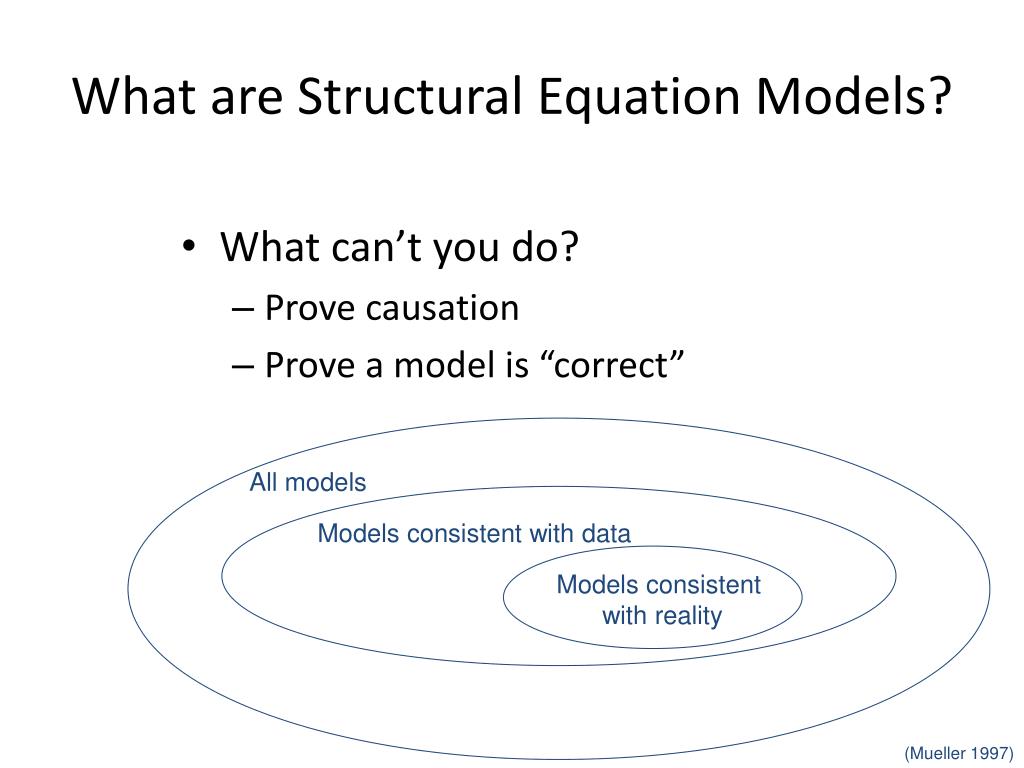 What are Structural Equation Models?

• What can’t you do?
– Prove causation
– Prove a model is “correct”

All models

Models consistent with data

Models consistent with reality

(Mueller 1997)